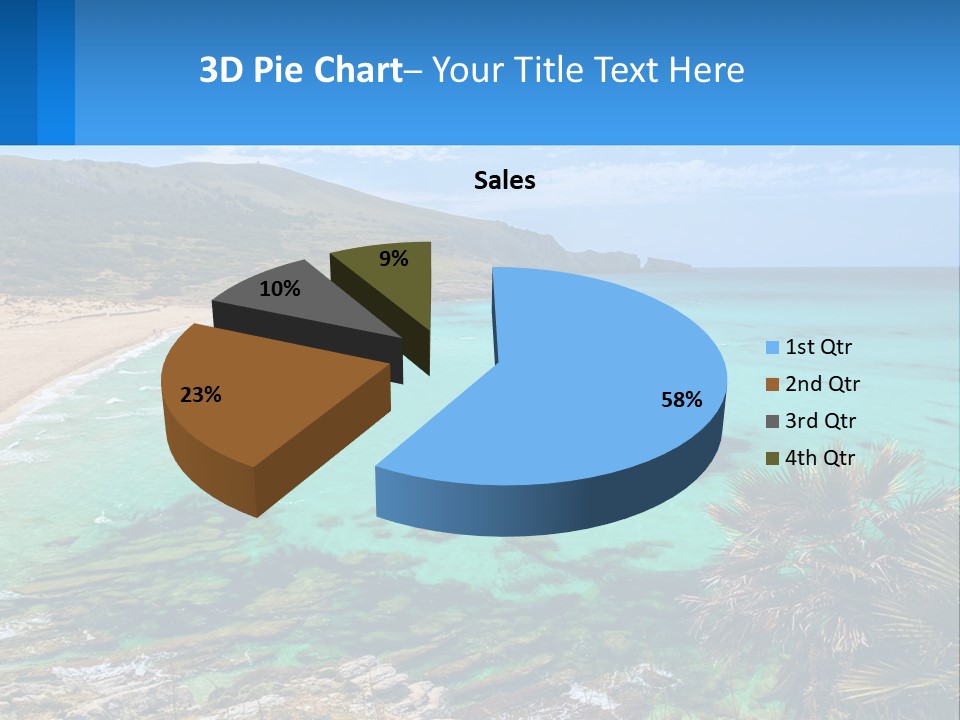 3D Pie Chart– Your Title Text Here

Sales

9%

10%

23%

58%

1st Qtr
2nd Qtr
3rd Qtr
4th Qtr